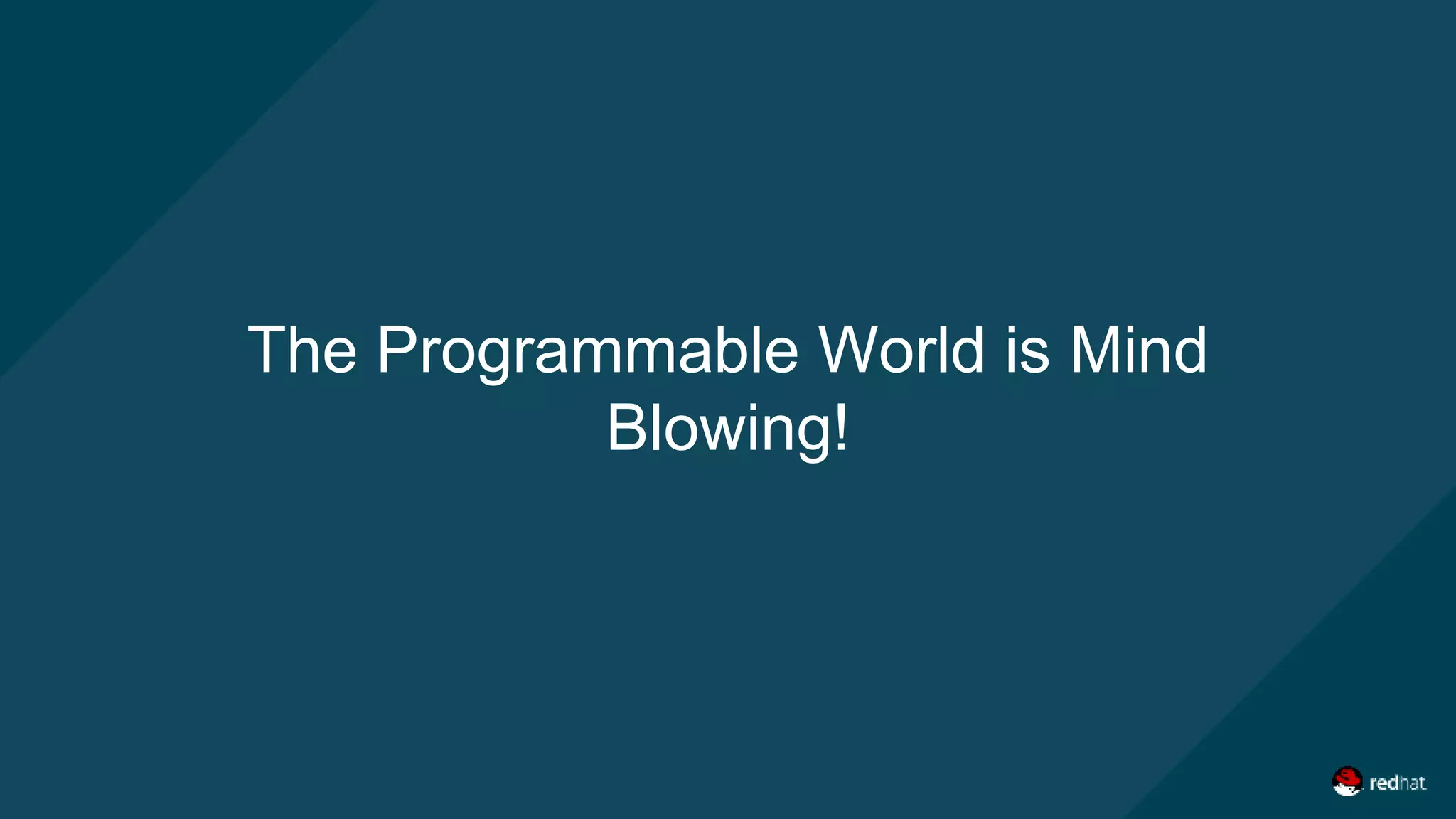 The Programmable World is Mind Blowing!

redhat